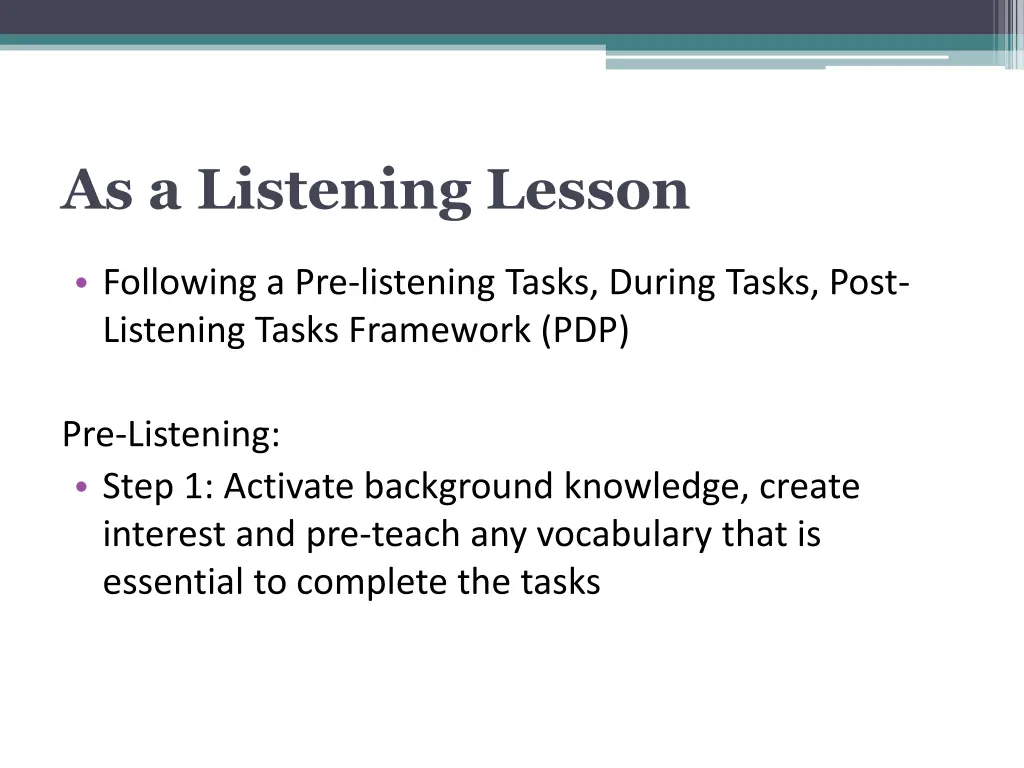 As a Listening Lesson

• Following a Pre-listening Tasks, During Tasks, Post-Listening Tasks Framework (PDP)

Pre-Listening:

• Step 1: Activate background knowledge, create interest and pre-teach any vocabulary that is essential to complete the tasks